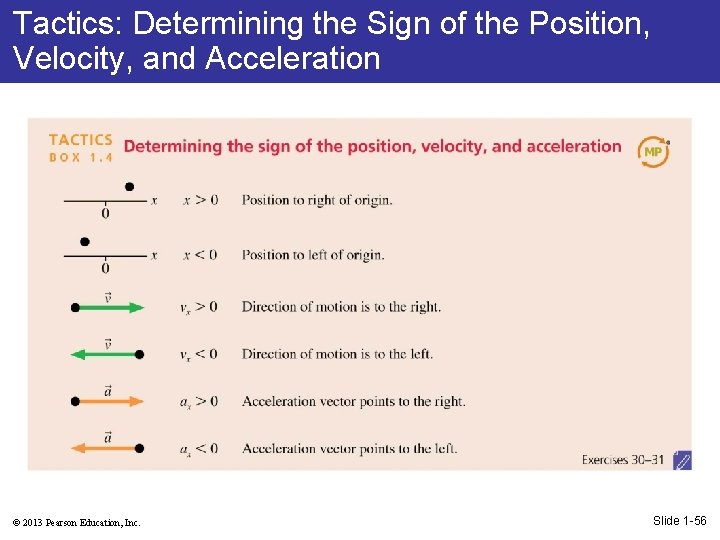 Tactics: Determining the Sign of the Position, Velocity, and Acceleration

TACTICS BOX 1.4 Determining the sign of the position, velocity, and acceleration

MP

0 $x$ $x > 0$ Position to right of origin.

0 $x$ $x < 0$ Position to left of origin.

$\vec{v}$ $v_x > 0$ Direction of motion is to the right.

$\vec{v}$ $v_x < 0$ Direction of motion is to the left.

$\vec{a}$ $a_x > 0$ Acceleration vector points to the right.

$\vec{a}$ $a_x < 0$ Acceleration vector points to the left.

Exercises 30–31

© 2013 Pearson Education, Inc.

Slide 1-56